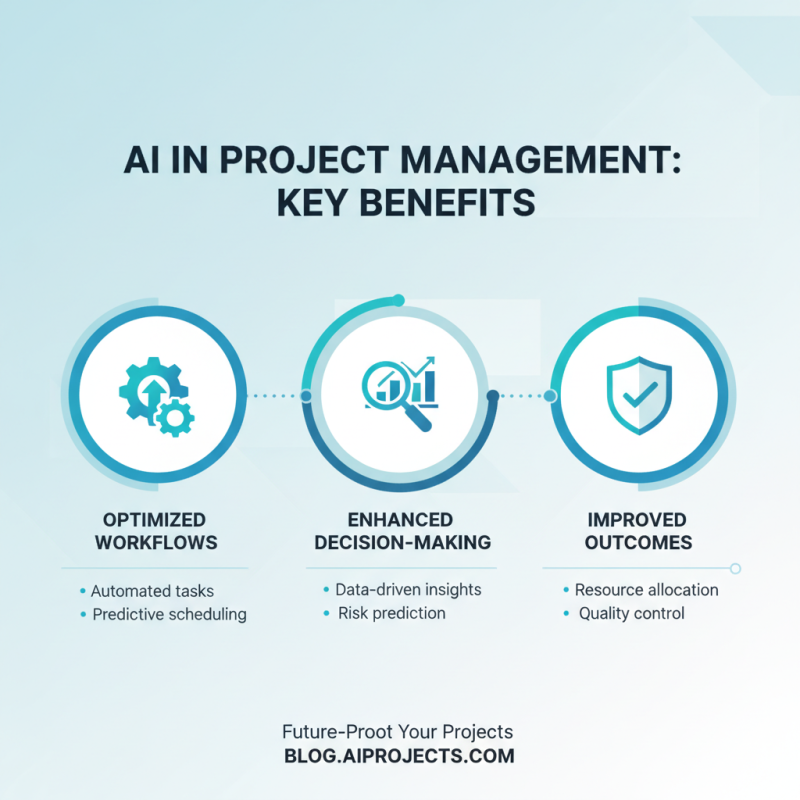 AI IN PROJECT MANAGEMENT: KEY BENEFITS

OPTIMIZED WORKFLOWS

• Automated tasks
• Predictive scheduling

ENHANCED DECISION-MAKING

• Data-driven insights
• Risk prediction

IMPROVED OUTCOMES

• Resource allocation
• Quality control

Future-Proot Your Projects
BLOG.AIPROJECTS.COM